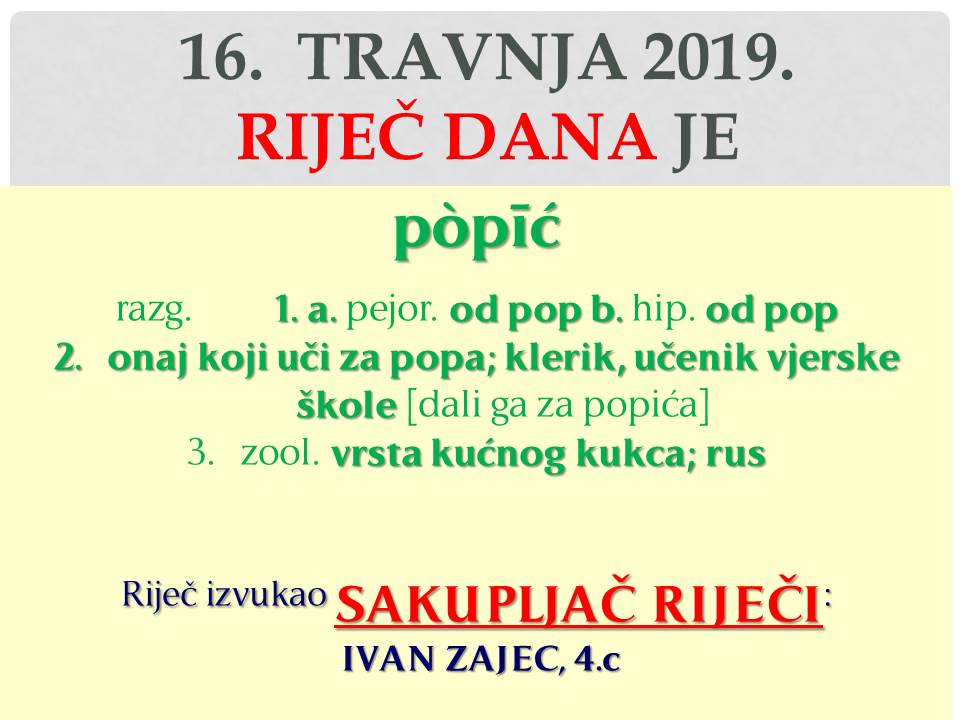 16. TRAVNJA 2019.
RIJEČ DANA JE

pòpīć

razg. 1. a. pejor. od pop b. hip. od pop
2. onaj koji uči za popa; klerik, učenik vjerske škole [dali ga za popića]
3. zool. vrsta kućnog kukca; rus

Riječ izvukao SAKUPLJAČ RIJEČI:
IVAN ZAJEC, 4.c